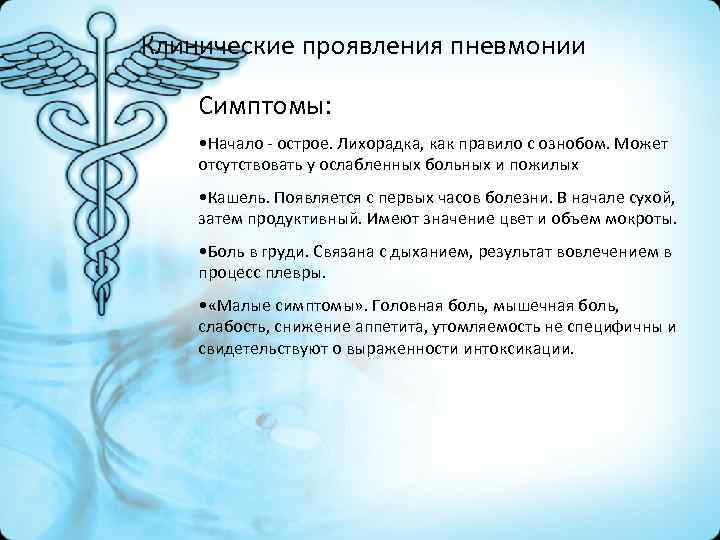 Клинические проявления пневмонии

Симптомы:

•Начало - острое. Лихорадка, как правило с ознобом. Может отсутствовать у ослабленных больных и пожилых

•Кашель. Появляется с первых часов болезни. В начале сухой, затем продуктивный. Имеют значение цвет и объем мокроты.

•Боль в груди. Связана с дыханием, результат вовлечением в процесс плевры.

•«Малые симптомы». Головная боль, мышечная боль, слабость, снижение аппетита, утомляемость не специфичны и свидетельствуют о выраженности интоксикации.